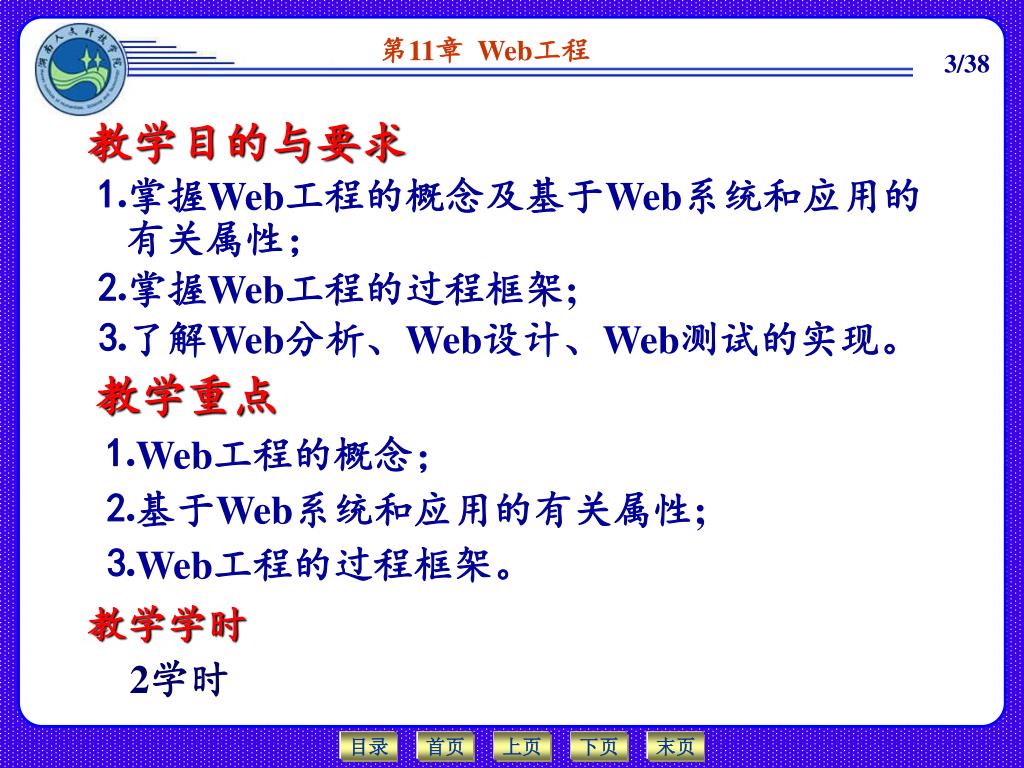 湖南人文科技学院

第11章 Web工程

3/38

教学目的与要求

1.掌握Web工程的概念及基于Web系统和应用的有关属性；

2.掌握Web工程的过程框架；

3.了解Web分析、Web设计、Web测试的实现。

教学重点

1.Web工程的概念；

2.基于Web系统和应用的有关属性；

3.Web工程的过程框架。

教学学时

2学时

目录 首页 上页 下页 末页